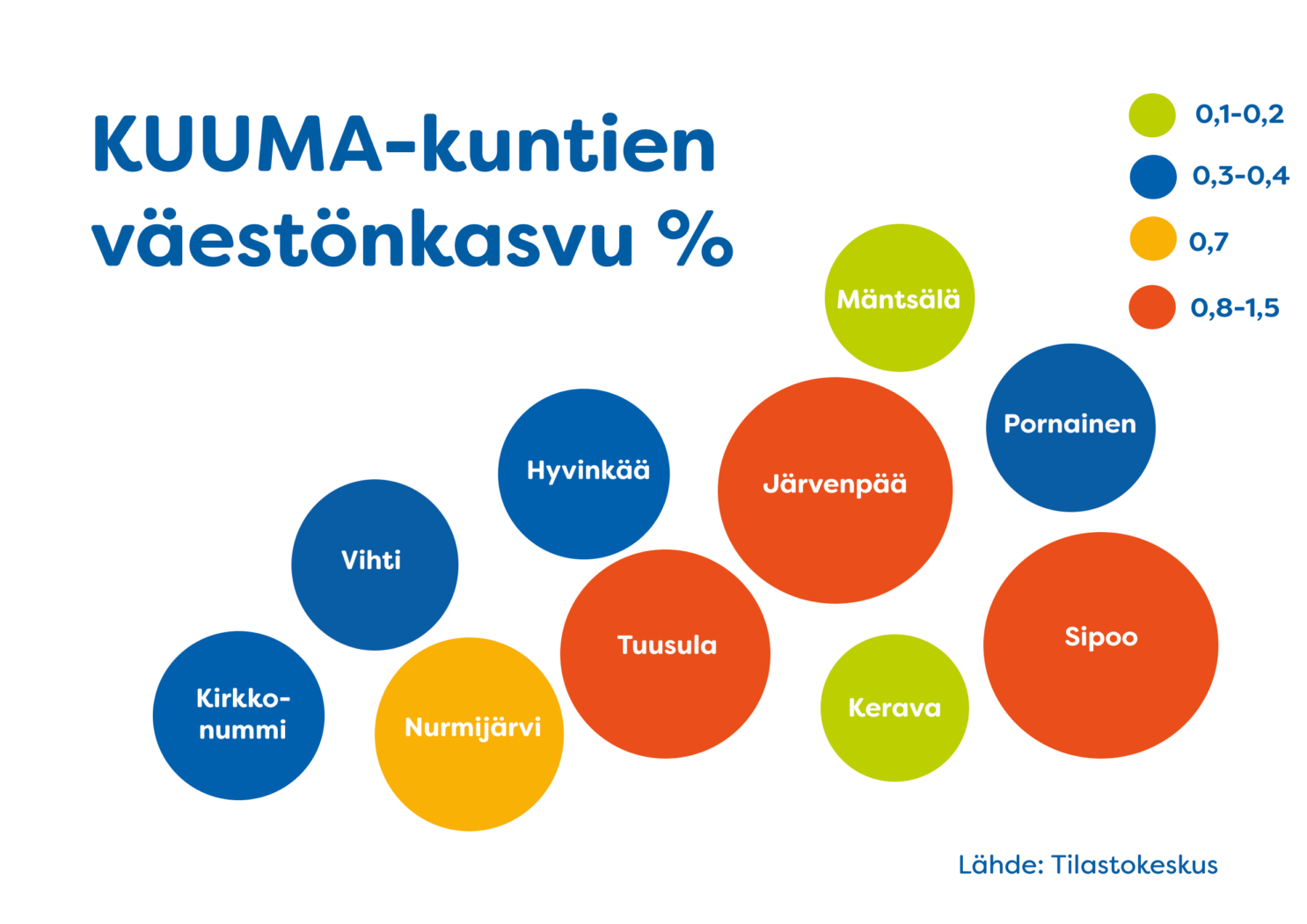 KUUMA-kuntien väestönkasvu %

0,1-0,2
0,3-0,4
0,7
0,8-1,5

Mäntsälä
Pornainen
Hyvinkää
Järvenpää
Vihti
Tuusula
Sipoo
Kirkkonummi
Nurmijärvi
Kerava

Lähde: Tilastokeskus